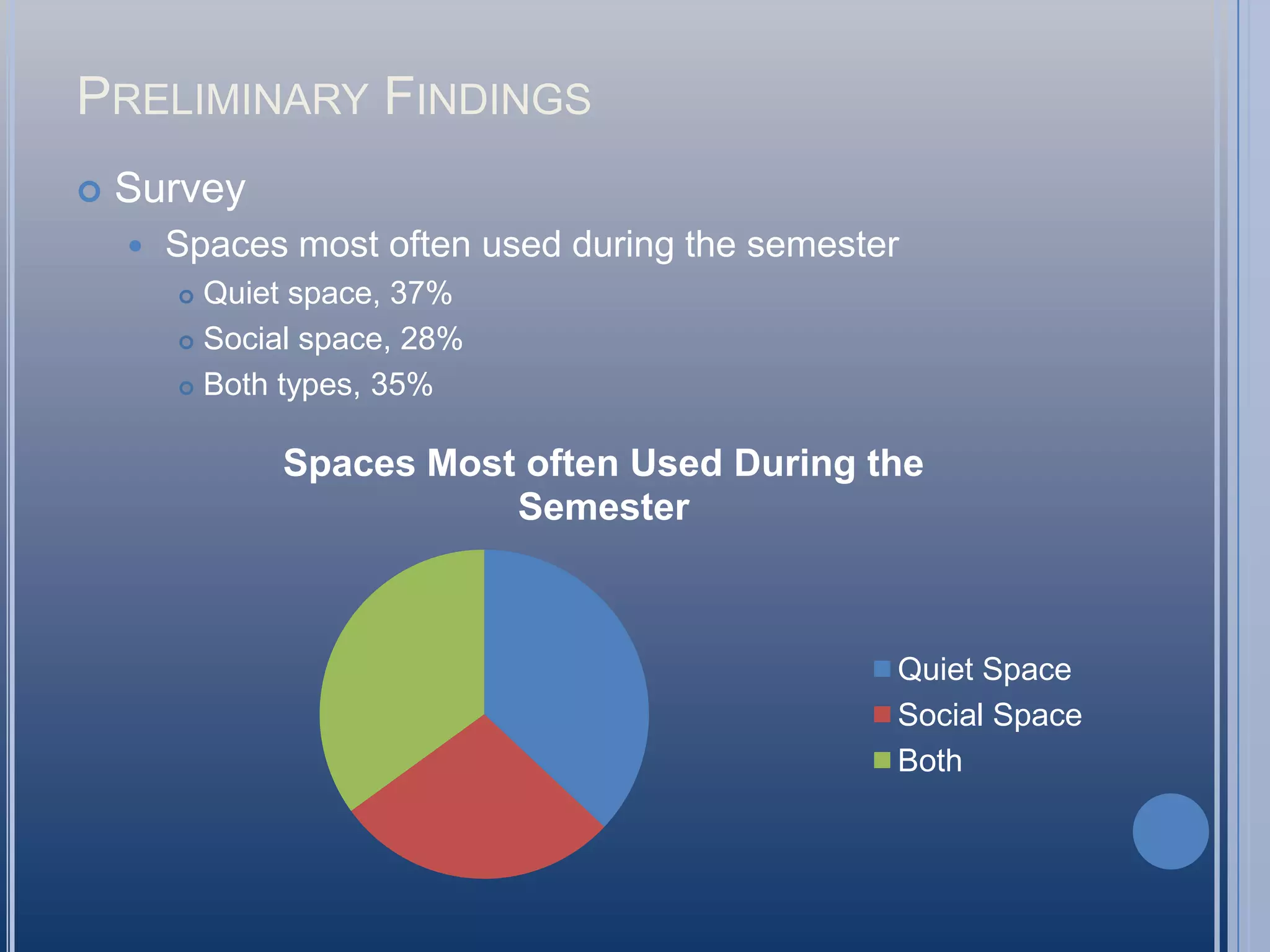 PRELIMINARY FINDINGS

Survey

Spaces most often used during the semester

Quiet space, 37%

Social space, 28%

Both types, 35%

Spaces Most often Used During the Semester

Quiet Space
Social Space
Both